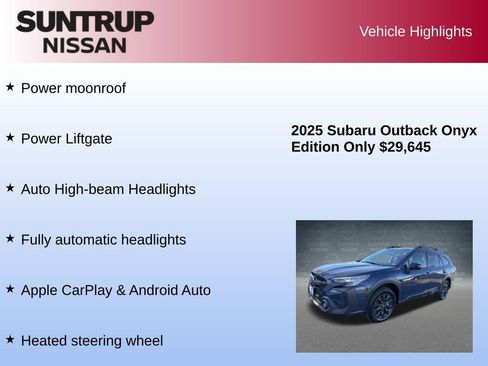 SUNTRUP
NISSAN

Vehicle Highlights

★ Power moonroof

★ Power Liftgate

★ Auto High-beam Headlights

★ Fully automatic headlights

★ Apple CarPlay & Android Auto

★ Heated steering wheel

2025 Subaru Outback Onyx Edition Only $29,645